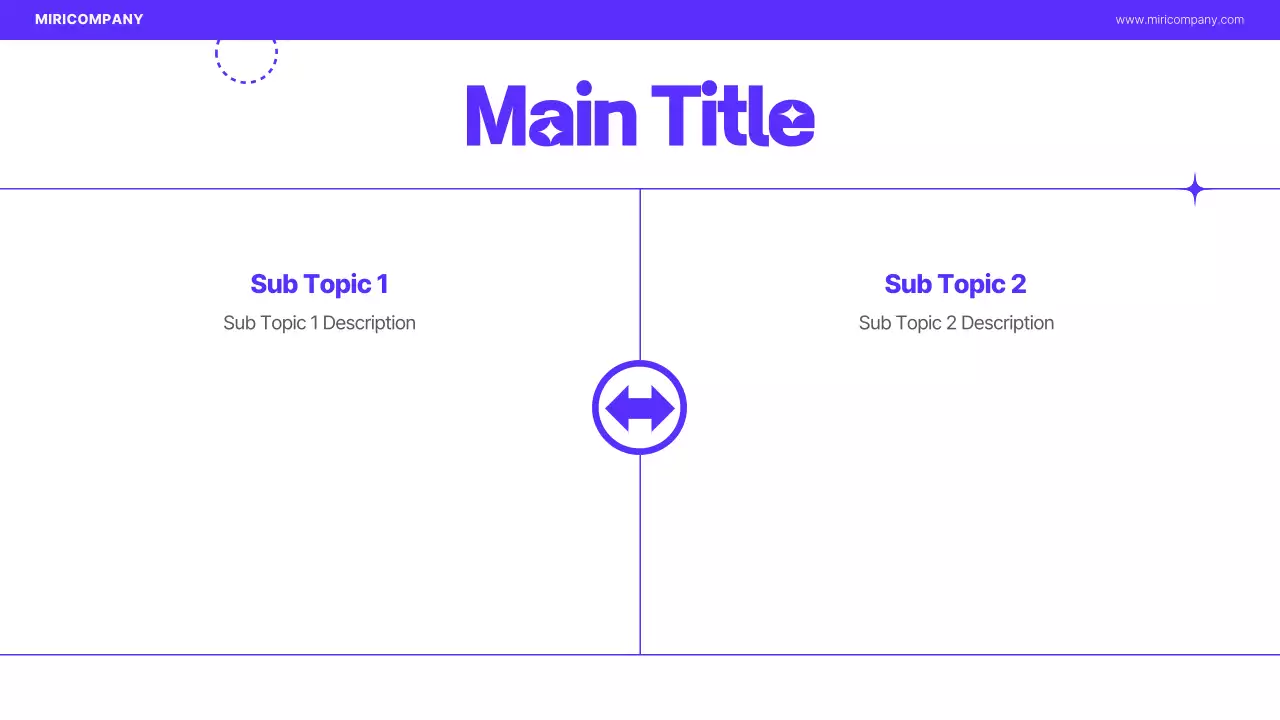 MIRICOMPANY

www.miricompany.com

Main Title

Sub Topic 1

Sub Topic 1 Description

Sub Topic 2

Sub Topic 2 Description